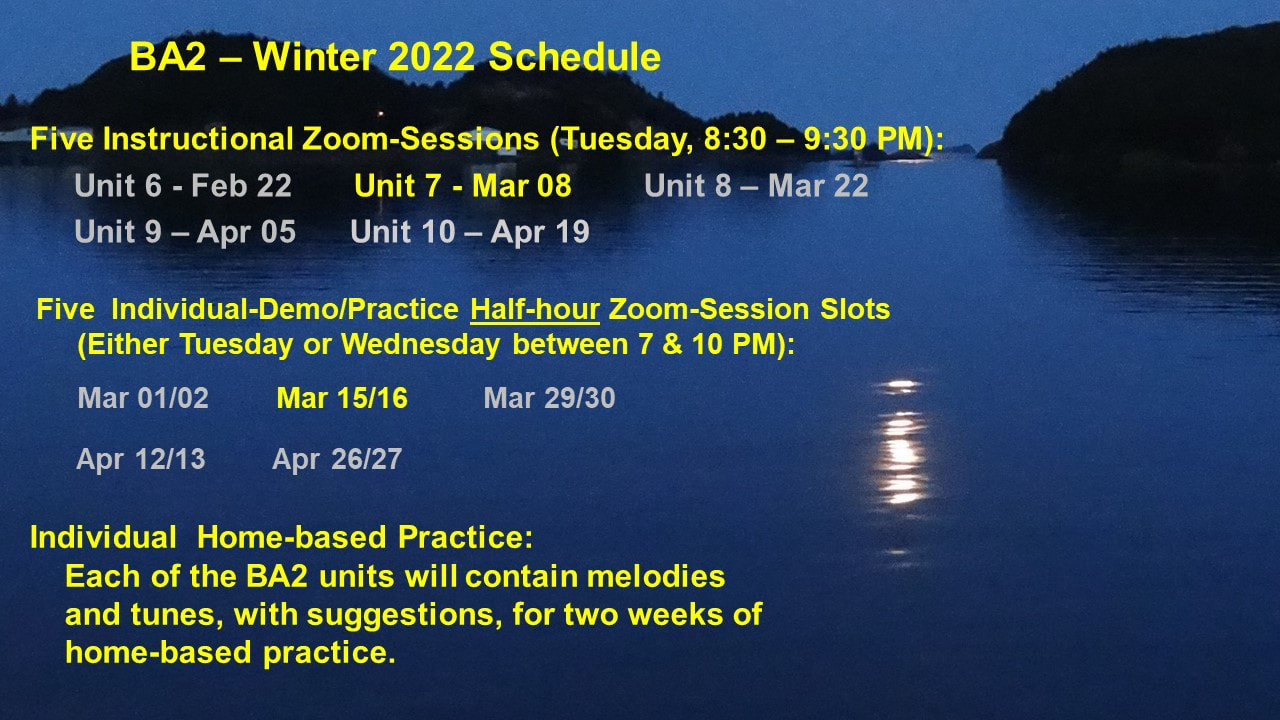 BA2 – Winter 2022 Schedule

Five Instructional Zoom-Sessions (Tuesday, 8:30 – 9:30 PM):

Unit 6 - Feb 22 Unit 7 - Mar 08 Unit 8 – Mar 22
Unit 9 – Apr 05 Unit 10 – Apr 19

Five Individual-Demo/Practice Half-hour Zoom-Session Slots (Either Tuesday or Wednesday between 7 & 10 PM):

Mar 01/02 Mar 15/16 Mar 29/30

Apr 12/13 Apr 26/27

Individual Home-based Practice:
Each of the BA2 units will contain melodies and tunes, with suggestions, for two weeks of home-based practice.